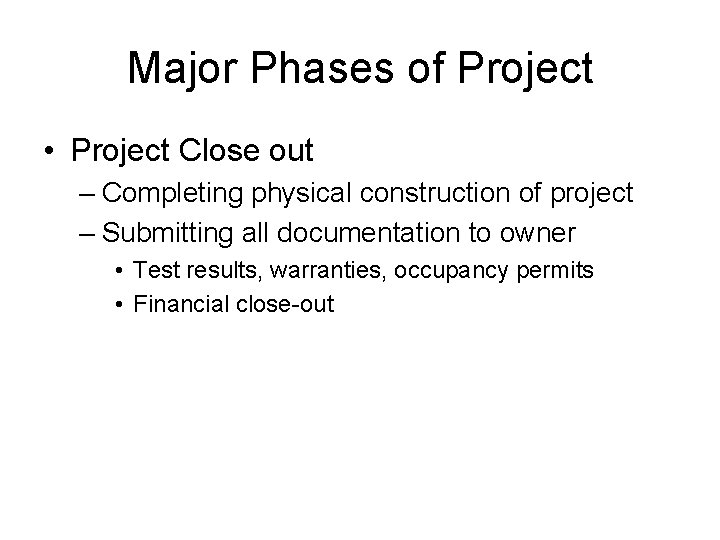 Major Phases of Project

• Project Close out
– Completing physical construction of project
– Submitting all documentation to owner
• Test results, warranties, occupancy permits
• Financial close-out